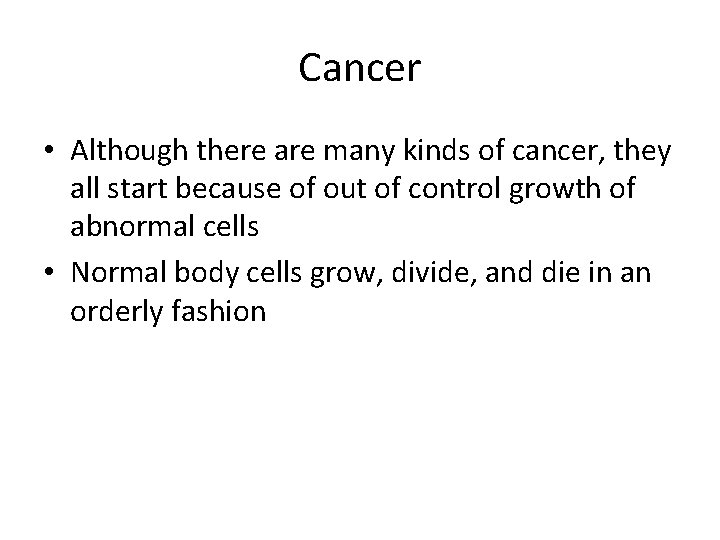 Cancer

• Although there are many kinds of cancer, they all start because of out of control growth of abnormal cells

• Normal body cells grow, divide, and die in an orderly fashion